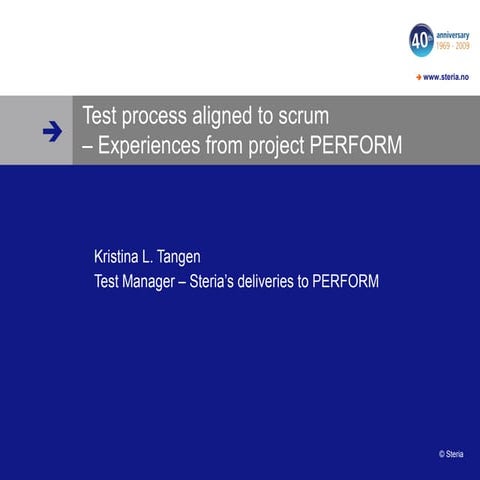 40th anniversary
1969 - 2009

www.steria.no

Test process aligned to scrum
– Experiences from project PERFORM

Kristina L. Tangen
Test Manager – Steria's deliveries to PERFORM

© Steria